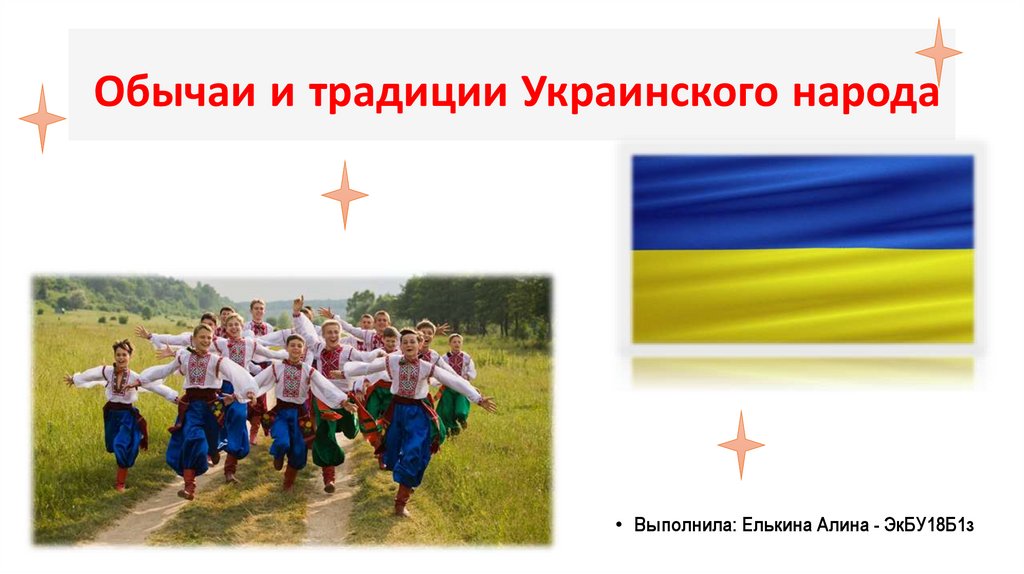 Обычаи и традиции Украинского народа

• Выполнила: Елькина Алина - ЭкБУ18Б1з